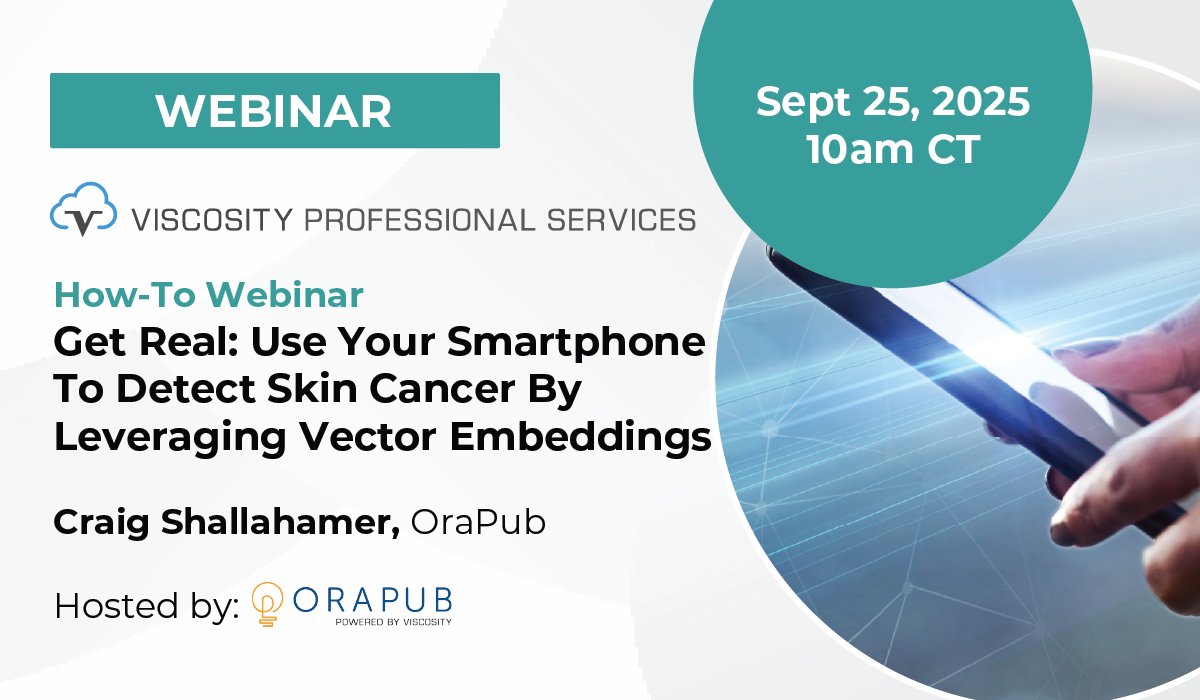 WEBINAR

Sept 25, 2025
10am CT

VISCOSITY PROFESSIONAL SERVICES

How-To Webinar
Get Real: Use Your Smartphone To Detect Skin Cancer By Leveraging Vector Embeddings

Craig Shallahamer, OraPub

Hosted by: ORAPUB
POWERED BY VISCOSITY